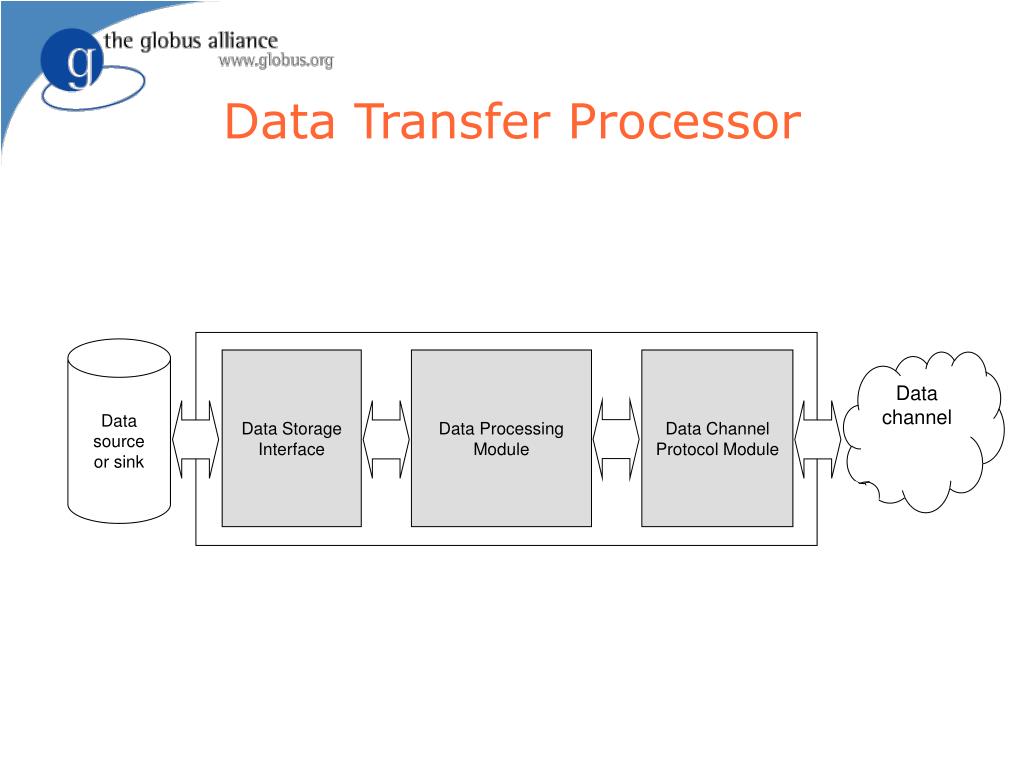 g the globus alliance
www.globus.org

Data Transfer Processor

Data source or sink

Data Storage Interface

Data Processing Module

Data Channel Protocol Module

Data channel